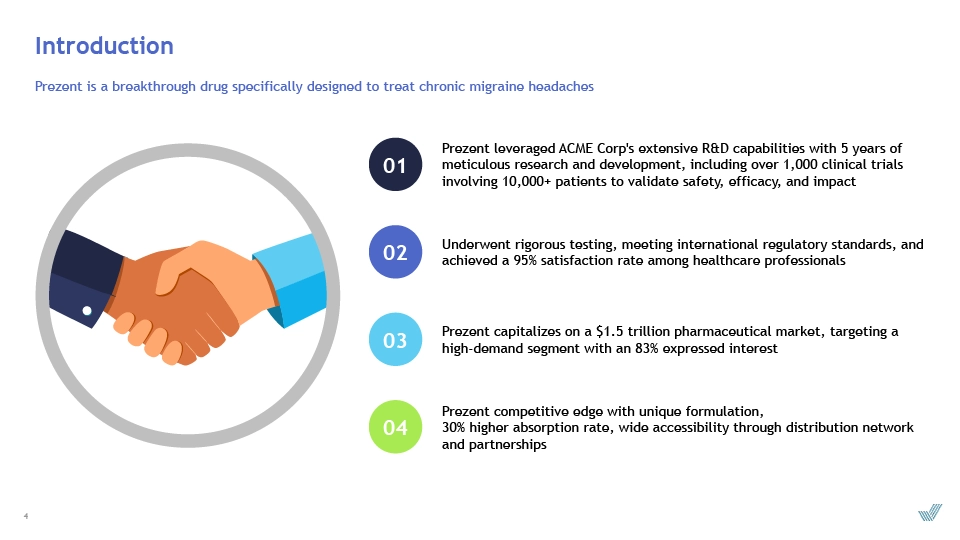 Introduction

Prezent is a breakthrough drug specifically designed to treat chronic migraine headaches

01

Prezent leveraged ACME Corp's extensive R&D capabilities with 5 years of meticulous research and development, including over 1,000 clinical trials involving 10,000+ patients to validate safety, efficacy, and impact

02

Underwent rigorous testing, meeting international regulatory standards, and achieved a 95% satisfaction rate among healthcare professionals

03

Prezent capitalizes on a \$1.5 trillion pharmaceutical market, targeting a high-demand segment with an 83% expressed interest

04

Prezent competitive edge with unique formulation, 30% higher absorption rate, wide accessibility through distribution network and partnerships

4